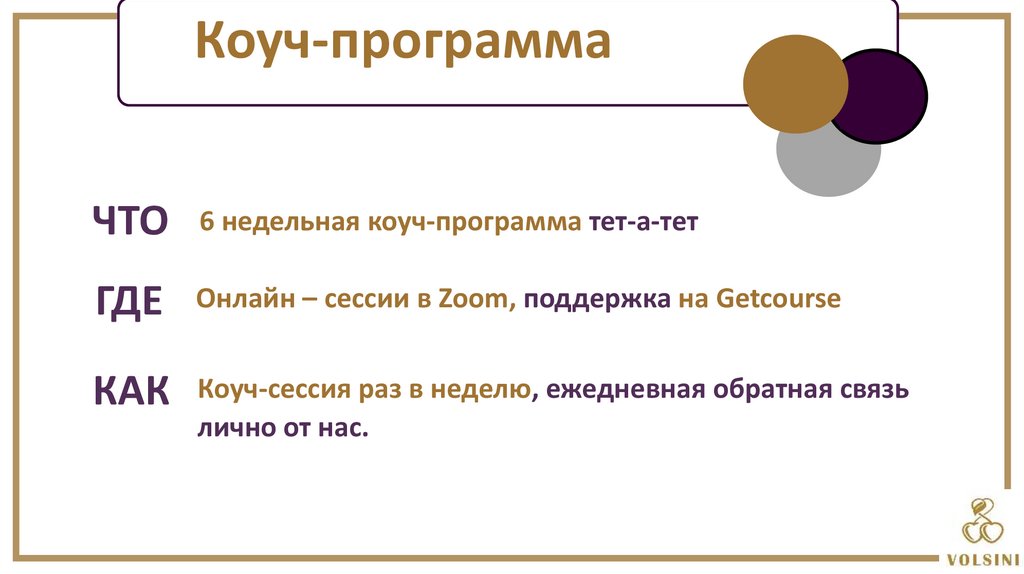 Коуч-программа

ЧТО 6 недельная коуч-программа тет-а-тет

ГДЕ Онлайн – сессии в Zoom, поддержка на Getcourse

КАК Коуч-сессия раз в неделю, ежедневная обратная связь лично от нас.

VOLSINI